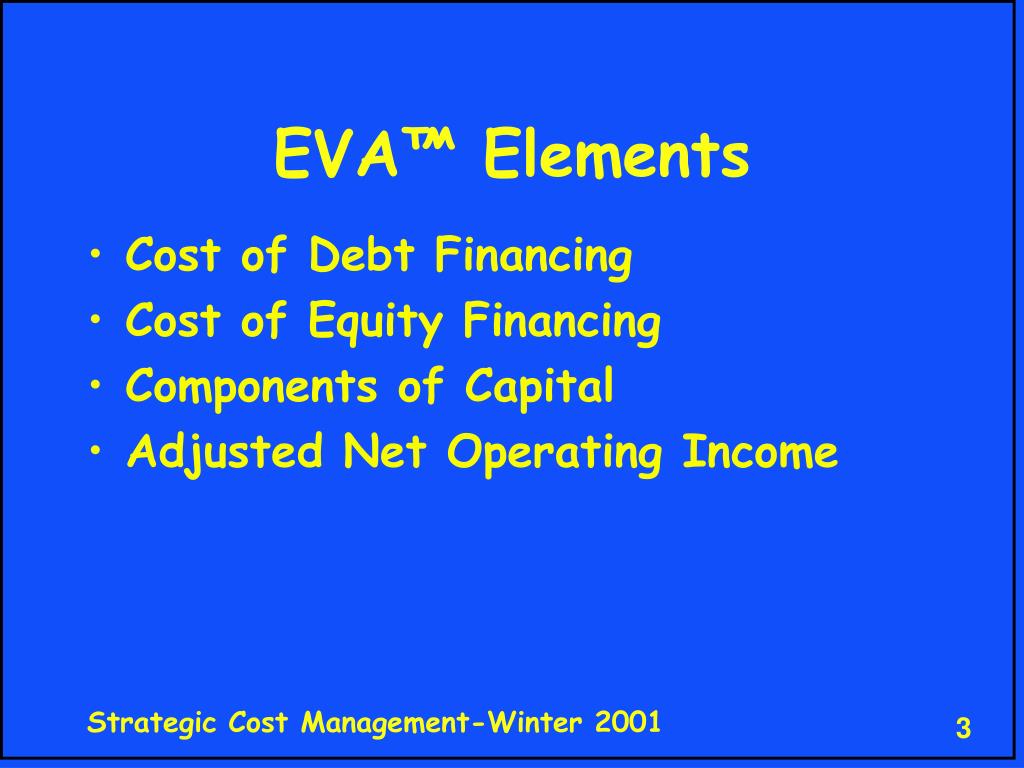 EVA™ Elements

• Cost of Debt Financing
• Cost of Equity Financing
• Components of Capital
• Adjusted Net Operating Income

Strategic Cost Management-Winter 2001

3